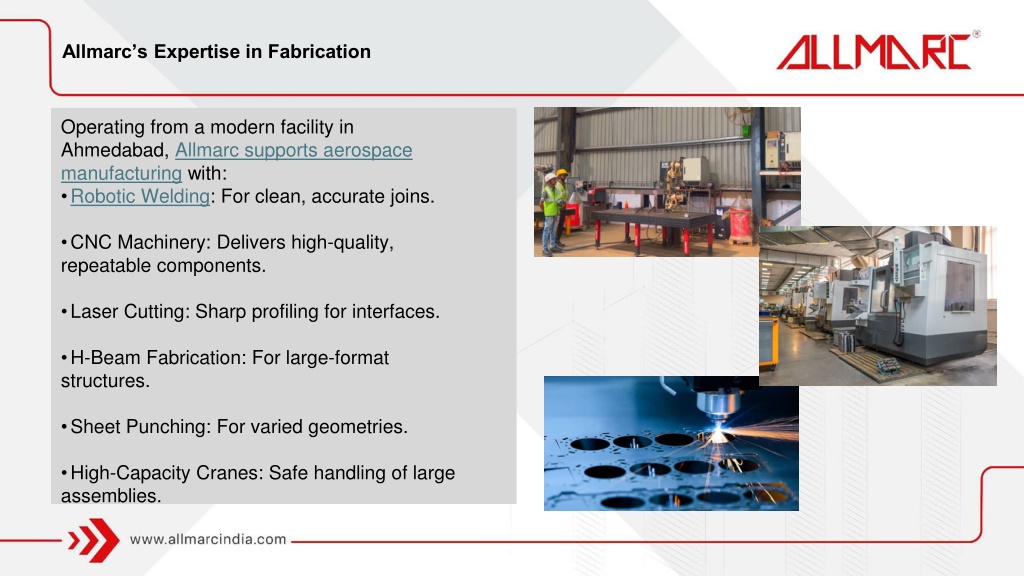 Allmarc's Expertise in Fabrication

ALLMARC®

Operating from a modern facility in Ahmedabad, Allmarc supports aerospace manufacturing with:
• Robotic Welding: For clean, accurate joins.

• CNC Machinery: Delivers high-quality, repeatable components.

• Laser Cutting: Sharp profiling for interfaces.

• H-Beam Fabrication: For large-format structures.

• Sheet Punching: For varied geometries.

• High-Capacity Cranes: Safe handling of large assemblies.

www.allmarcindia.com